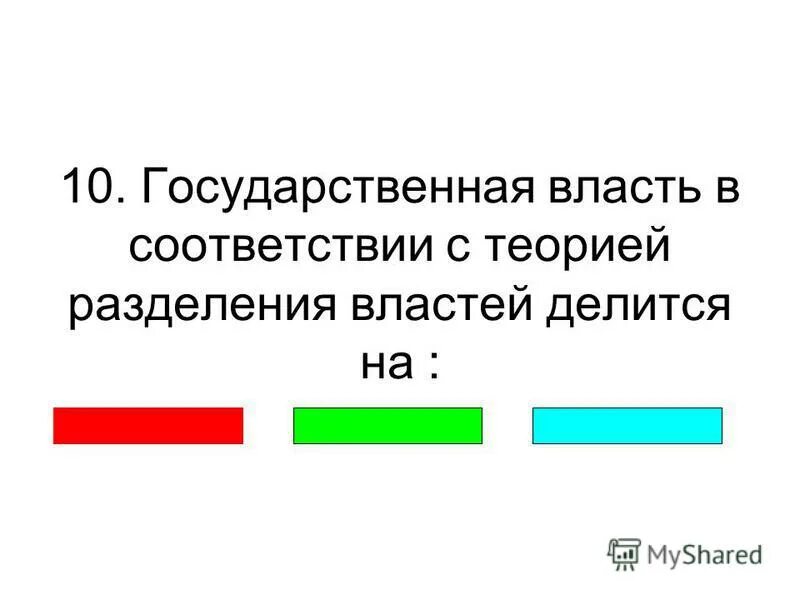 10. Государственная власть в соответствии с теорией разделения властей делится на :

MyShared